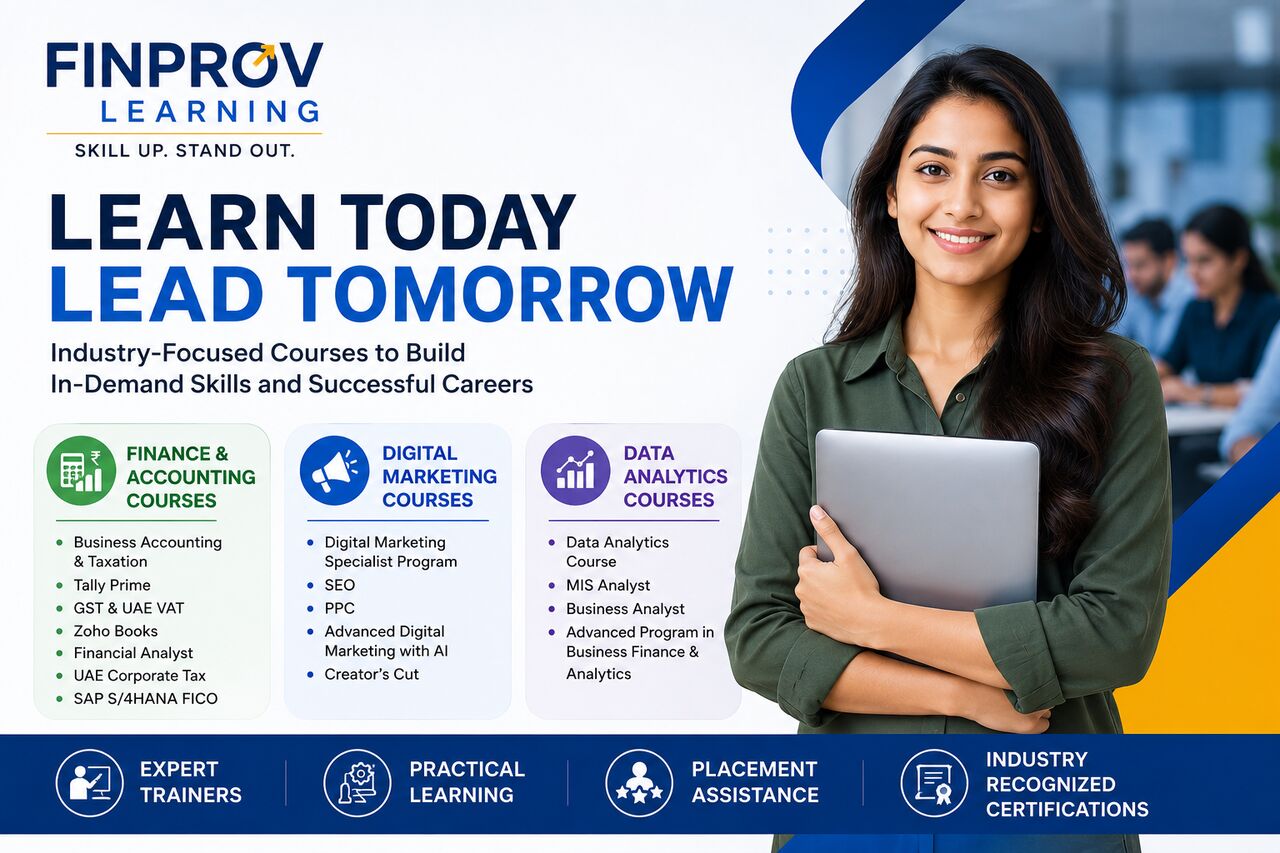 FINPROV
LEARNING
SKILL UP. STAND OUT.

LEARN TODAY
LEAD TOMORROW

Industry-Focused Courses to Build In-Demand Skills and Successful Careers

FINANCE & ACCOUNTING COURSES

- Business Accounting & Taxation
- Tally Prime
- GST & UAE VAT
- Zoho Books
- Financial Analyst
- UAE Corporate Tax
- SAP S/4HANA FICO

DIGITAL MARKETING COURSES

- Digital Marketing Specialist Program
- SEO
- PPC
- Advanced Digital Marketing with AI
- Creator's Cut

DATA ANALYTICS COURSES

- Data Analytics Course
- MIS Analyst
- Business Analyst
- Advanced Program in Business Finance & Analytics

EXPERT TRAINERS

PRACTICAL LEARNING

PLACEMENT ASSISTANCE

INDUSTRY RECOGNIZED CERTIFICATIONS